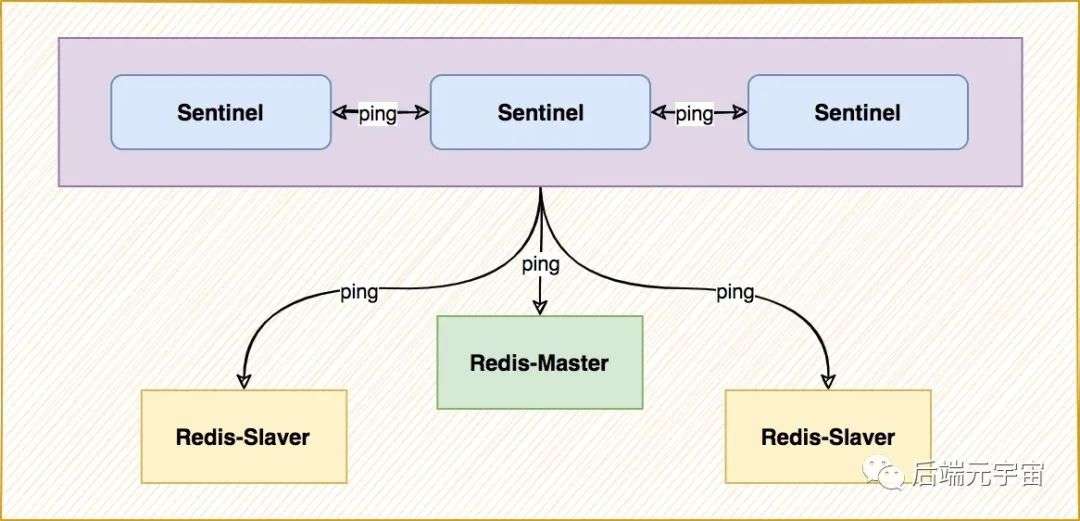 Sentinel
ping
Sentinel
ping
Sentinel

ping
ping
ping

Redis-Master
Redis-Slaver
Redis-Slaver

后端元宇宙